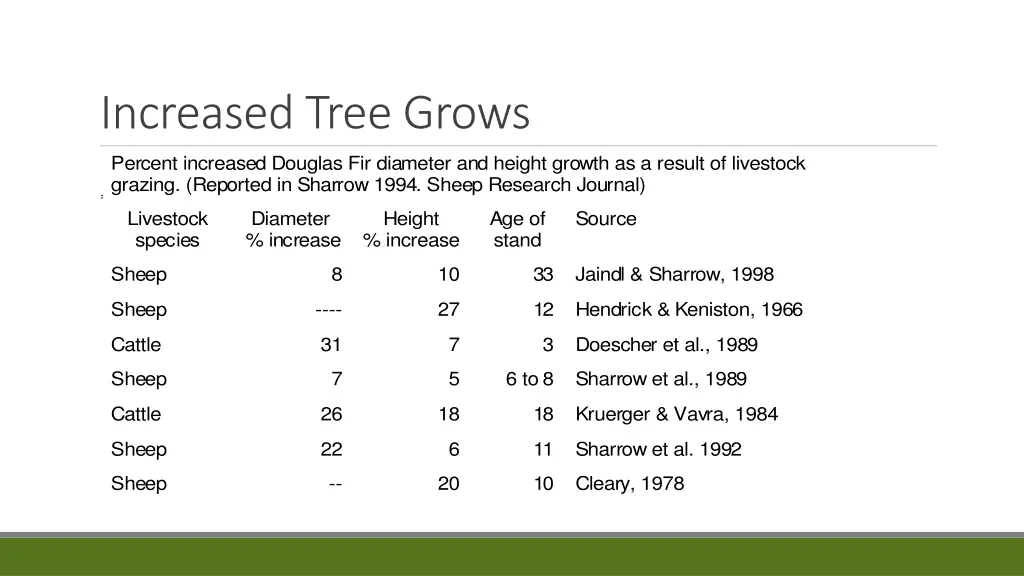 Increased Tree Grows

Percent increased Douglas Fir diameter and height growth as a result of livestock grazing. (Reported in Sharrow 1994. Sheep Research Journal)

| Livestock species | Diameter % increase | Height % increase | Age of stand | Source |
|---|---|---|---|---|
| Sheep | 8 | 10 | 33 | Jaindl & Sharrow, 1998 |
| Sheep | ---- | 27 | 12 | Hendrick & Keniston, 1966 |
| Cattle | 31 | 7 | 3 | Doescher et al., 1989 |
| Sheep | 7 | 5 | 6 to 8 | Sharrow et al., 1989 |
| Cattle | 26 | 18 | 18 | Kruerger & Vavra, 1984 |
| Sheep | 22 | 6 | 11 | Sharrow et al. 1992 |
| Sheep | -- | 20 | 10 | Cleary, 1978 |